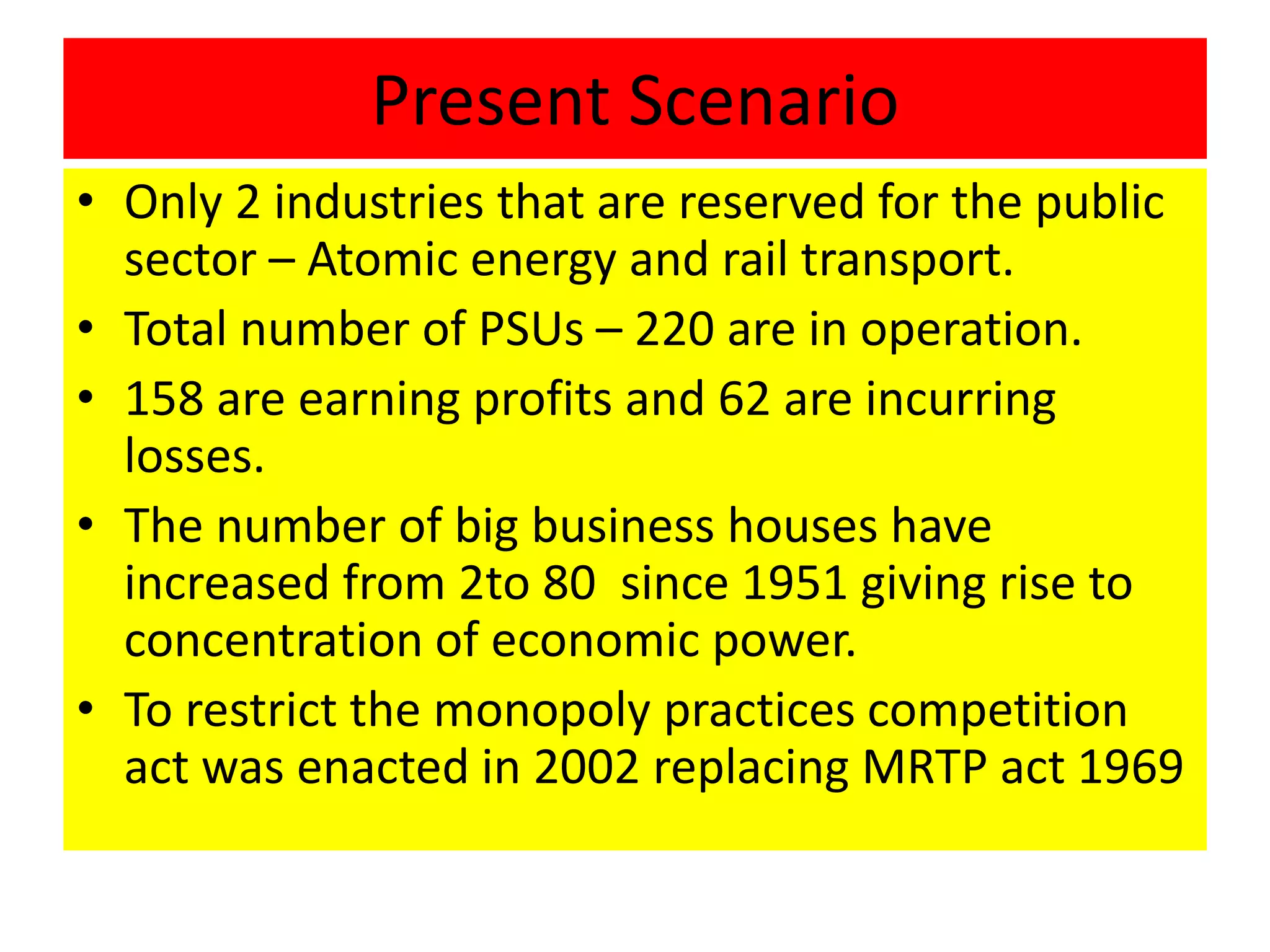 Present Scenario

• Only 2 industries that are reserved for the public sector – Atomic energy and rail transport.
• Total number of PSUs – 220 are in operation.
• 158 are earning profits and 62 are incurring losses.
• The number of big business houses have increased from 2to 80 since 1951 giving rise to concentration of economic power.
• To restrict the monopoly practices competition act was enacted in 2002 replacing MRTP act 1969